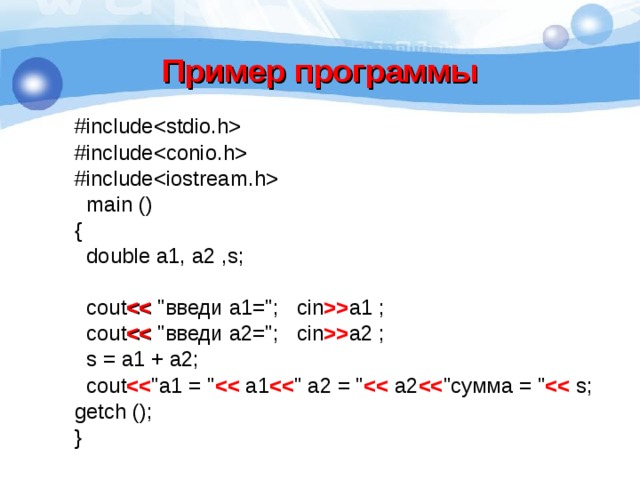 Пример программы

#include<stdio.h>
#include<conio.h>
#include<iostream.h>
main ()
{
double a1, a2 ,s;

cout<< "введи a1="; cin>>a1 ;
cout<< "введи a2="; cin>>a2 ;
s = a1 + a2;
cout<<"a1 = "<< a1<<" a2 = "<< a2<<"сумма = "<< s;
getch ();
}